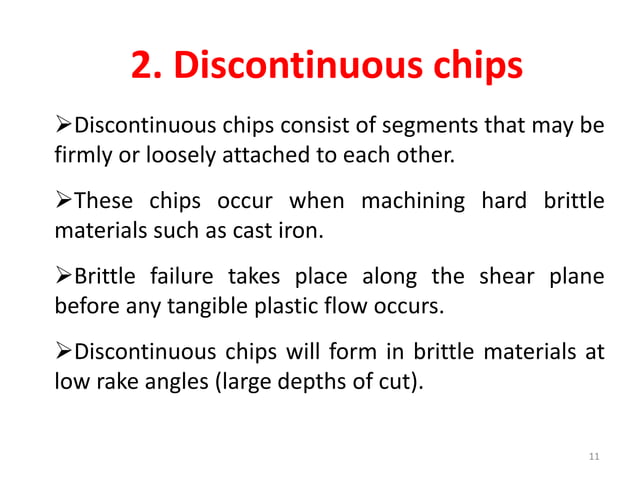 2. Discontinuous chips

➢Discontinuous chips consist of segments that may be firmly or loosely attached to each other.

➢These chips occur when machining hard brittle materials such as cast iron.

➢Brittle failure takes place along the shear plane before any tangible plastic flow occurs.

➢Discontinuous chips will form in brittle materials at low rake angles (large depths of cut).

11